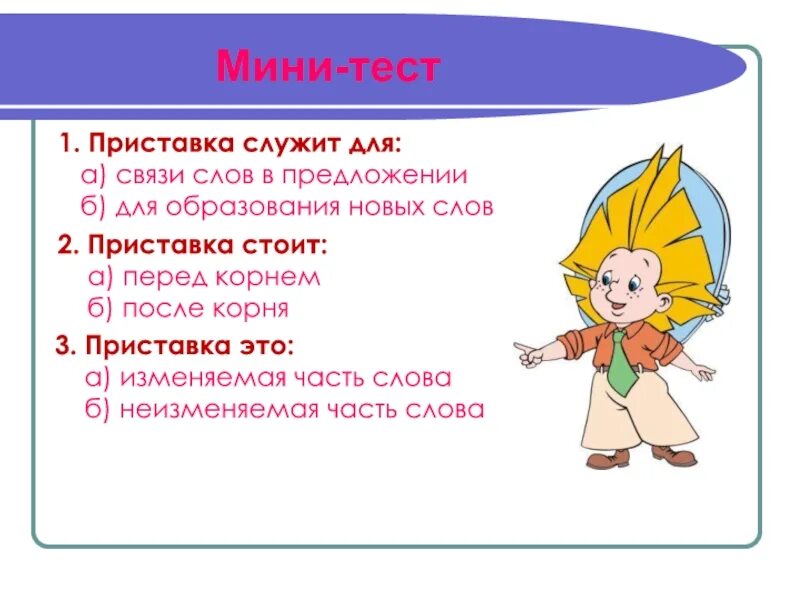 Мини-тест

1. Приставка служит для:
а) связи слов в предложении
б) для образования новых слов

2. Приставка стоит:
а) перед корнем
б) после корня

3. Приставка это:
а) изменяемая часть слова
б) неизменяемая часть слова